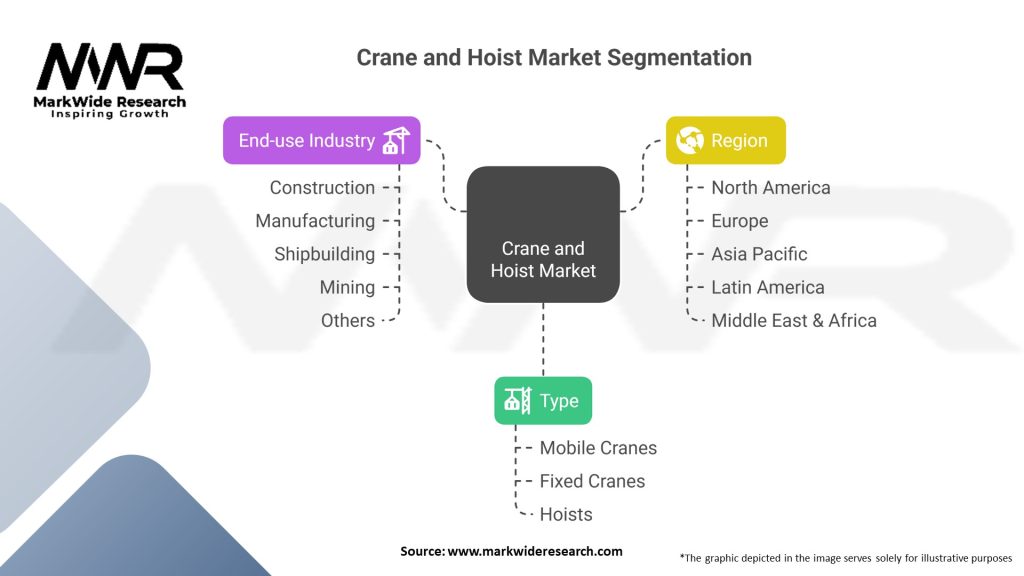 MWR
MarkWide Research
Inspiring Growth

Crane and Hoist Market Segmentation

End-use Industry
Construction
Manufacturing
Shipbuilding
Mining
Others

Crane and Hoist Market

Region
North America
Europe
Asia Pacific
Latin America
Middle East & Africa

Type
Mobile Cranes
Fixed Cranes
Hoists

Source: www.markwideresearch.com

*The graphic depicted in the image serves solely for illustrative purposes